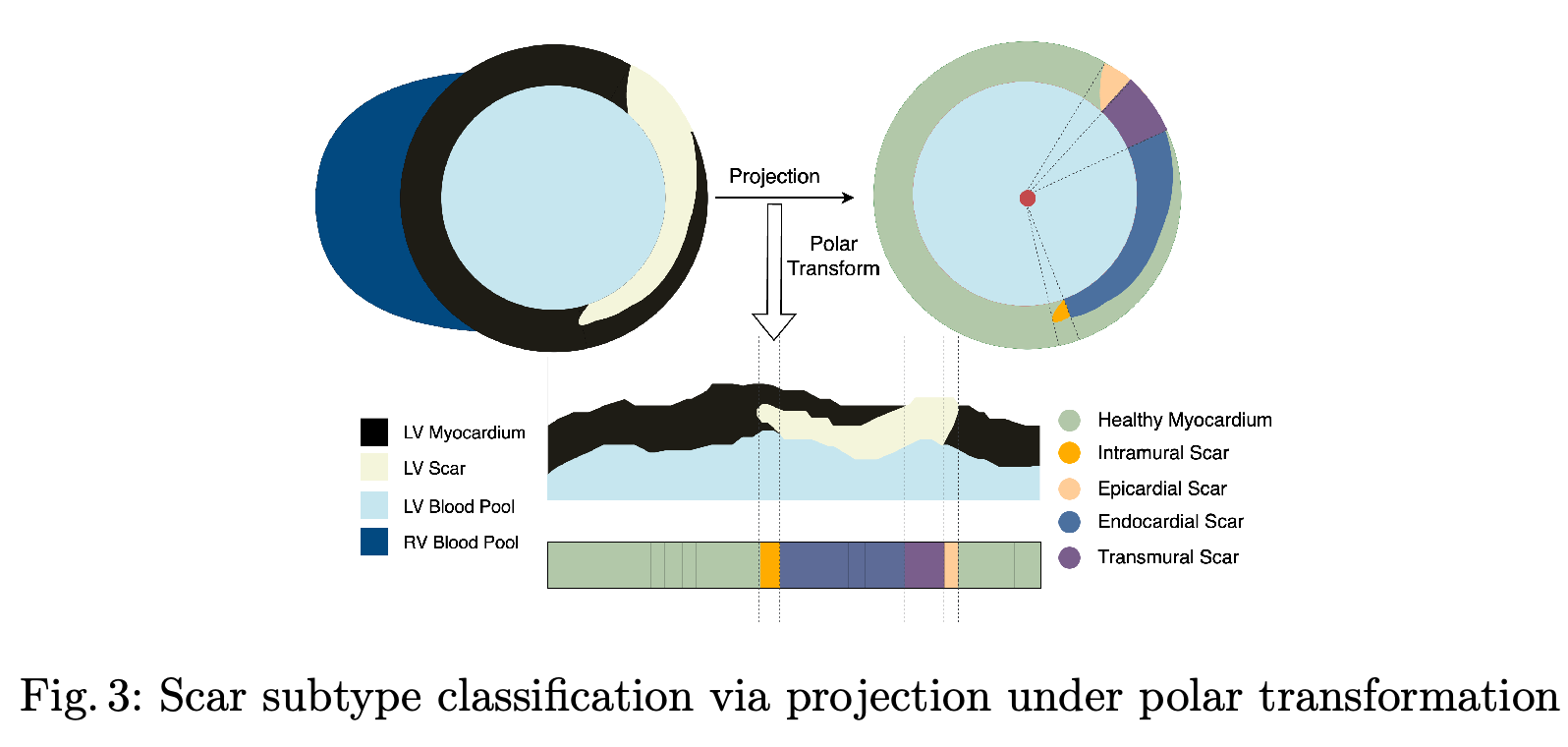 Projection

Polar Transform

LV Myocardium
LV Scar
LV Blood Pool
RV Blood Pool

Healthy Myocardium
Intramural Scar
Epicardial Scar
Endocardial Scar
Transmural Scar

Fig. 3: Scar subtype classification via projection under polar transformation